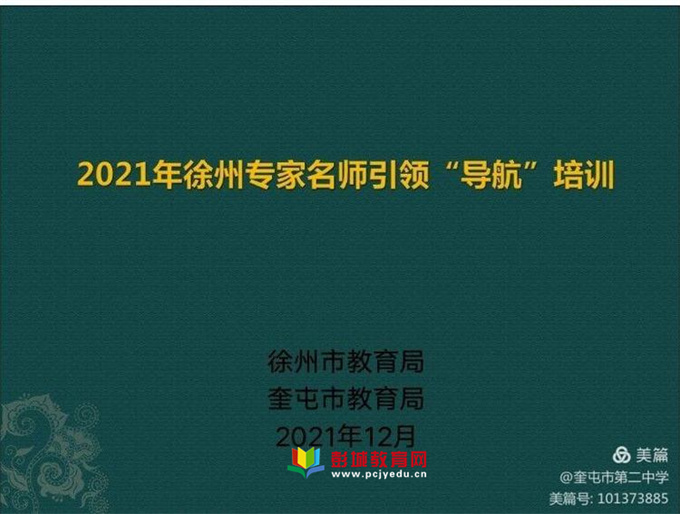 2021年徐州专家名师引领“导航”培训

徐州市教育局
奎屯市教育局
2021年12月

彭城教育网
www.pcjyedu.cn

美篇
@奎屯市第二中学
美篇号: 101373885